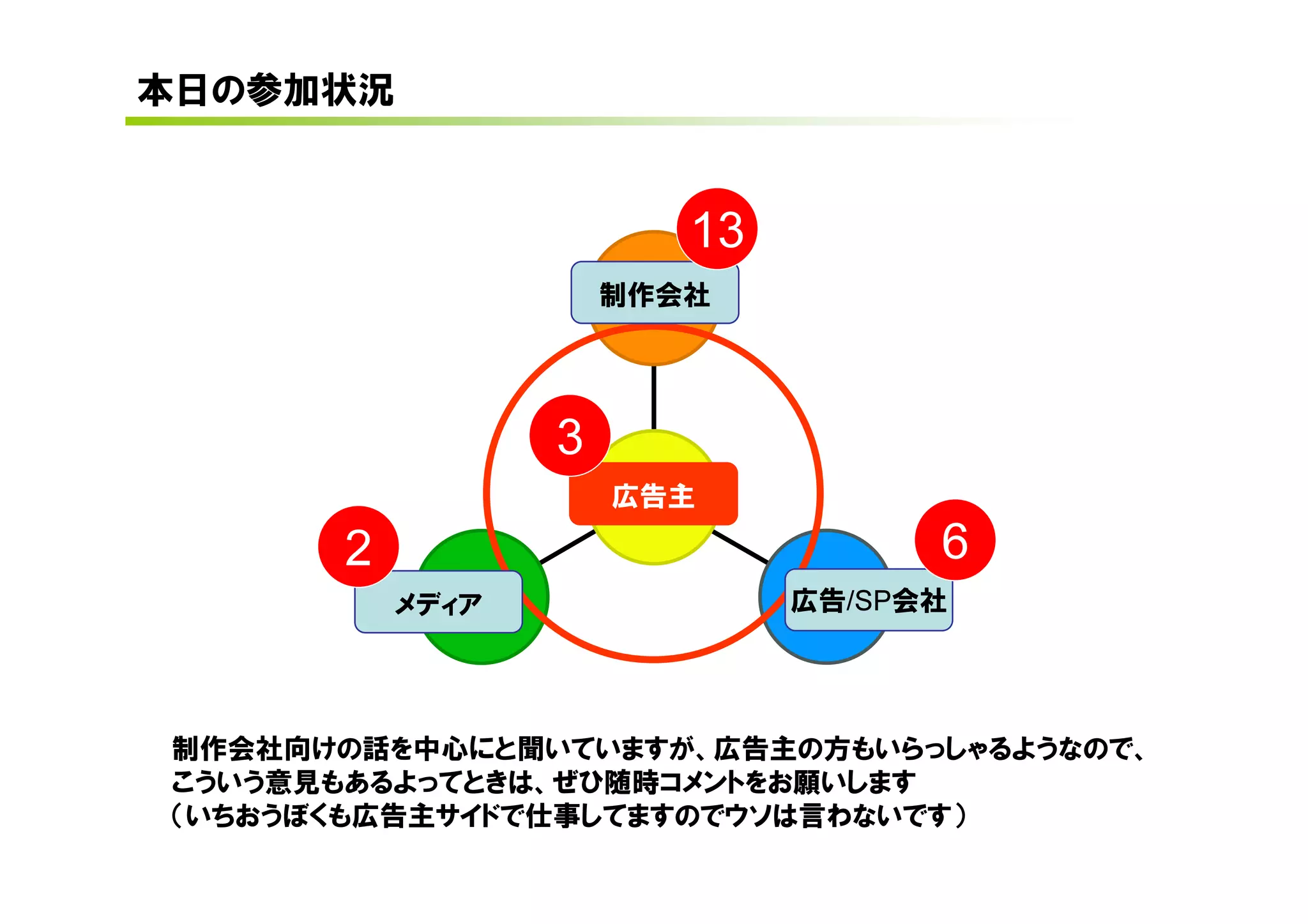 本日の参加状況

13
制作会社

3
広告主

2
メディア

6
広告/SP会社

制作会社向けの話を中心にと聞いていますが、広告主の方もいらっしゃるようなので、こういう意見もあるよってときは、ぜひ随時コメントをお願いします
（いちおうぼくも広告主サイドで仕事してますのでウソは言わないです）